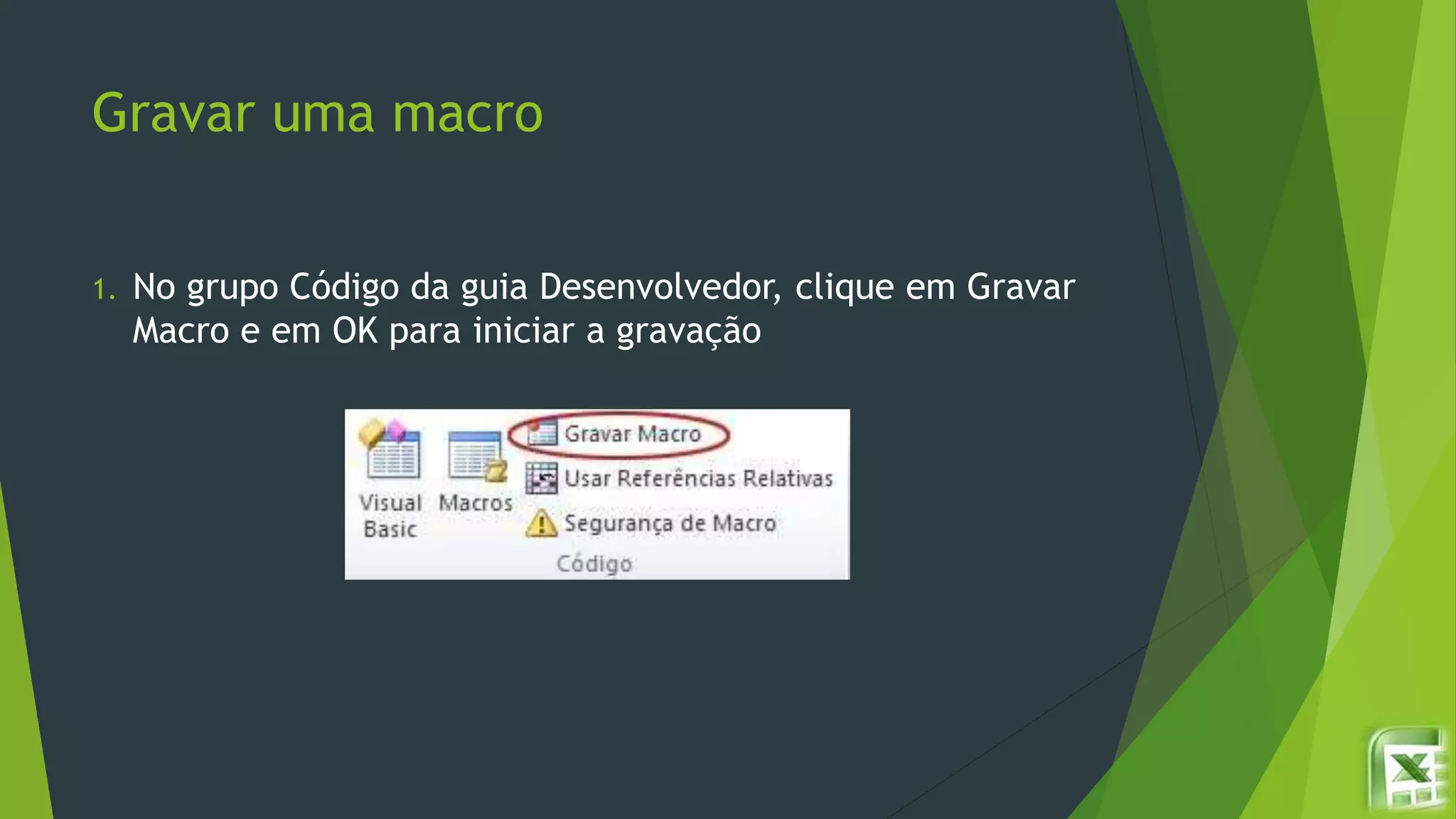 Gravar uma macro

1. No grupo Código da guia Desenvolvedor, clique em Gravar Macro e em OK para iniciar a gravação

Visual Basic
Macros
Gravar Macro
Usar Referências Relativas
Segurança de Macro
Código